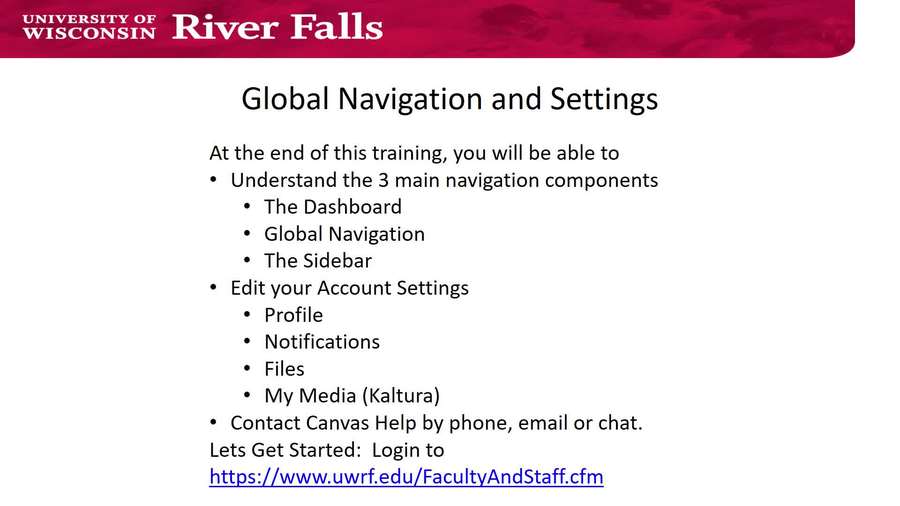 UNIVERSITY OF WISCONSIN River Falls

Global Navigation and Settings

At the end of this training, you will be able to
• Understand the 3 main navigation components
  • The Dashboard
  • Global Navigation
  • The Sidebar
• Edit your Account Settings
  • Profile
  • Notifications
  • Files
  • My Media (Kaltura)
• Contact Canvas Help by phone, email or chat.
Lets Get Started: Login to https://www.uwrf.edu/FacultyAndStaff.cfm